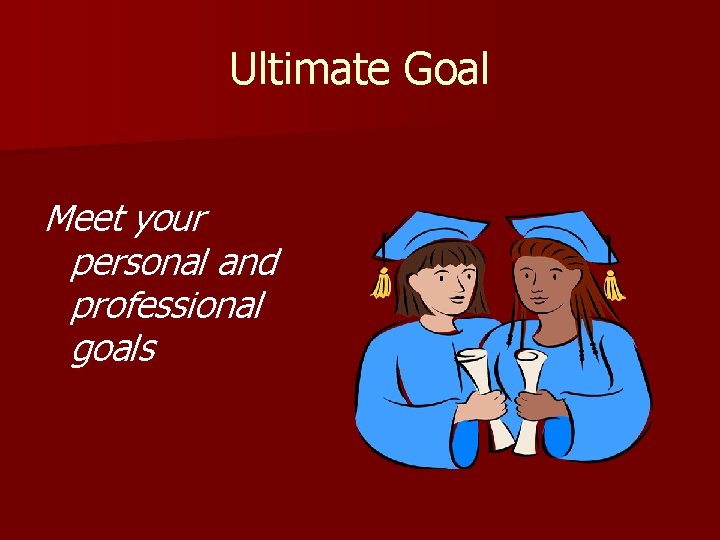 Ultimate Goal

Meet your personal and professional goals